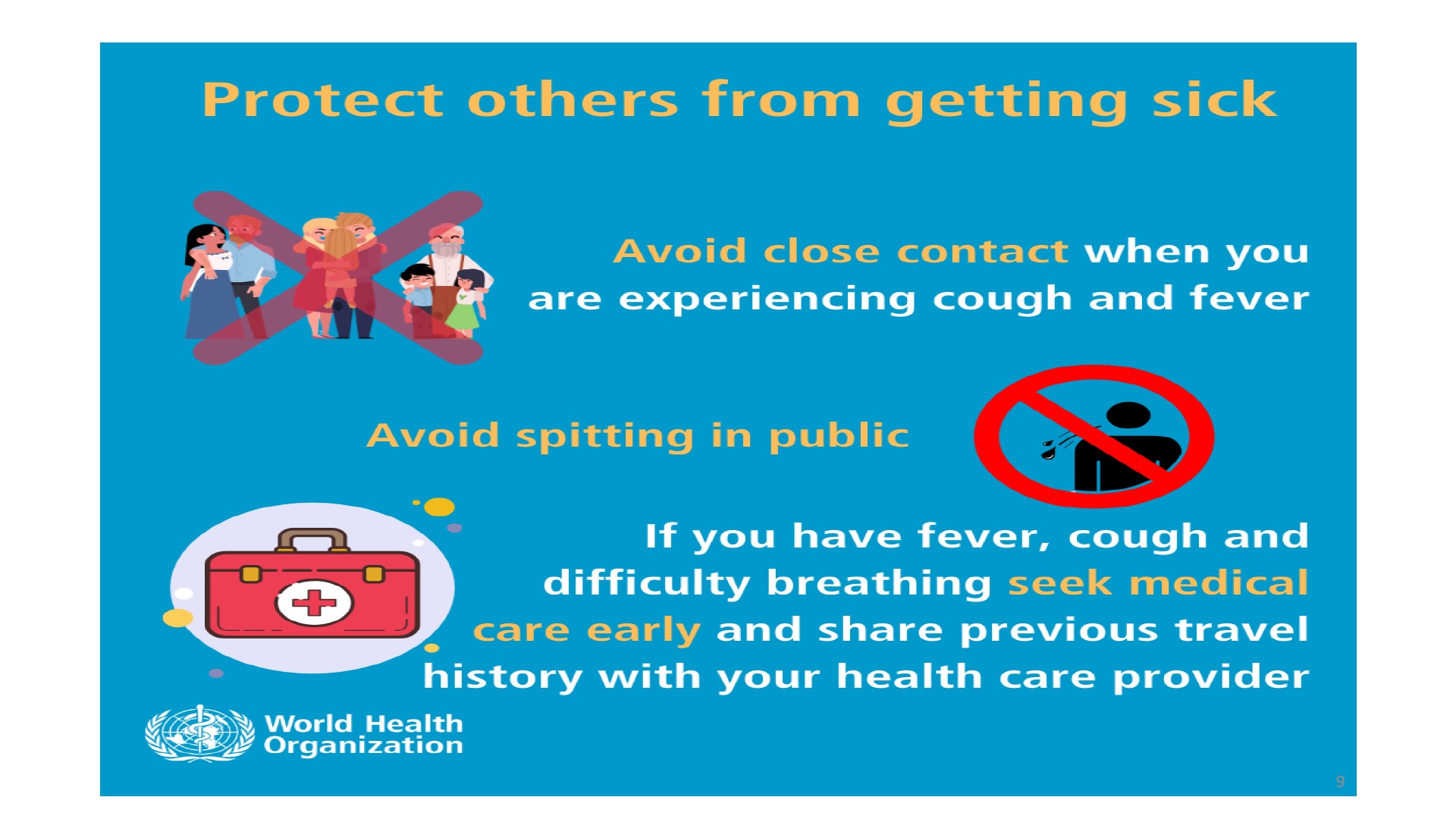 Protect others from getting sick

Avoid close contact when you are experiencing cough and fever

Avoid spitting in public

If you have fever, cough and difficulty breathing seek medical care early and share previous travel history with your health care provider

World Health Organization

9